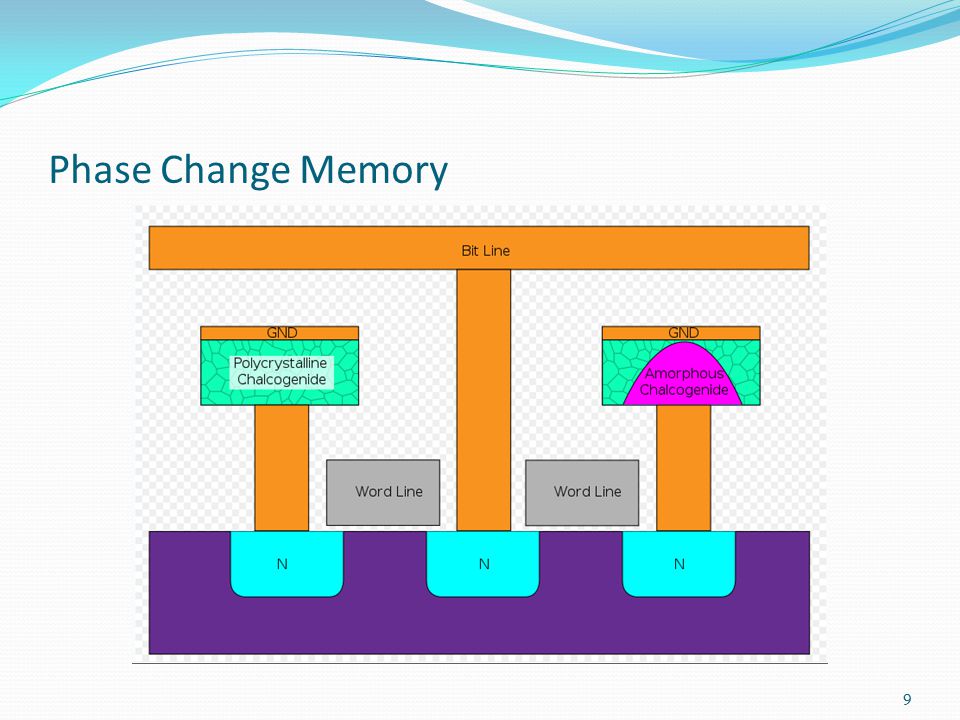 Phase Change Memory

Bit Line

GND

Polycrystalline Chalcogenide

GND

Amorphous Chalcogenide

Word Line

Word Line

N

N

N

9